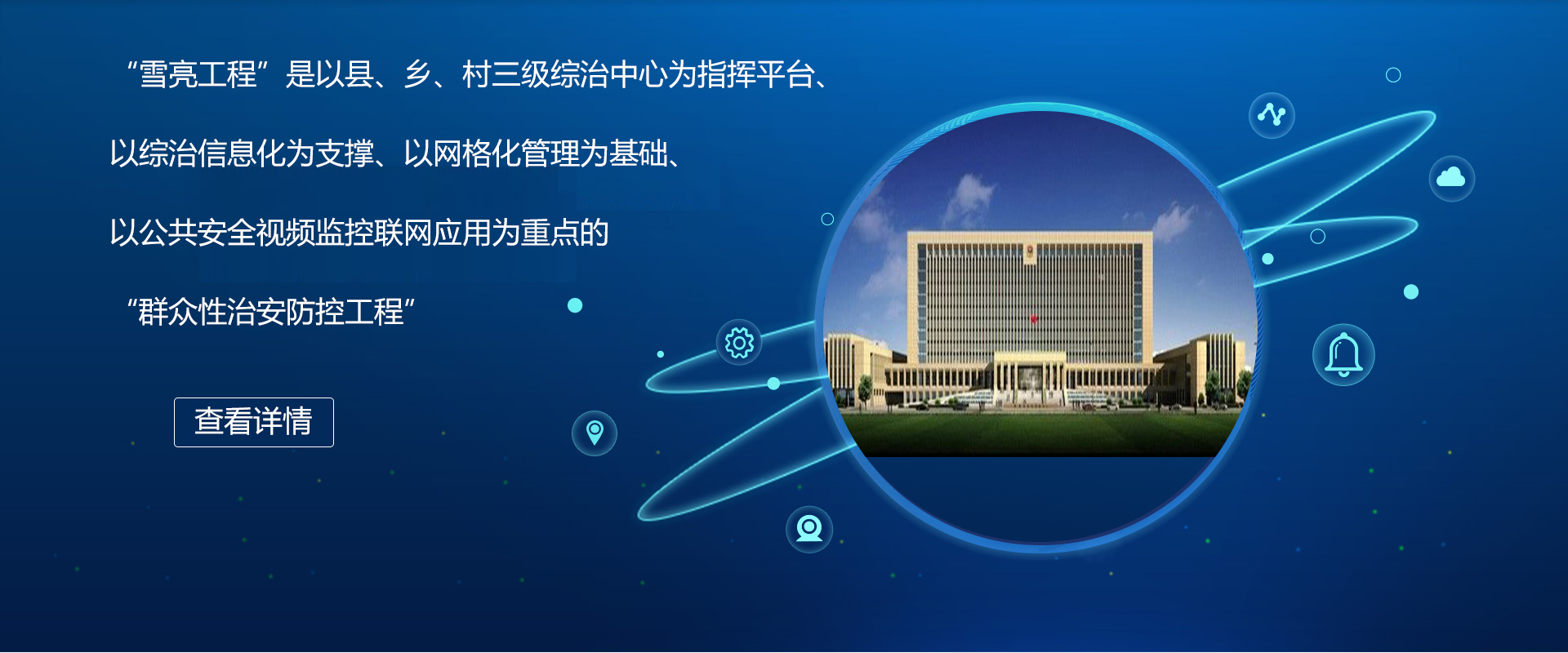 “雪亮工程”是以县、乡、村三级综治中心为指挥平台、

以综治信息化为支撑、以网格化管理为基础、

以公共安全视频监控联网应用为重点的

“群众性治安防控工程”

查看详情